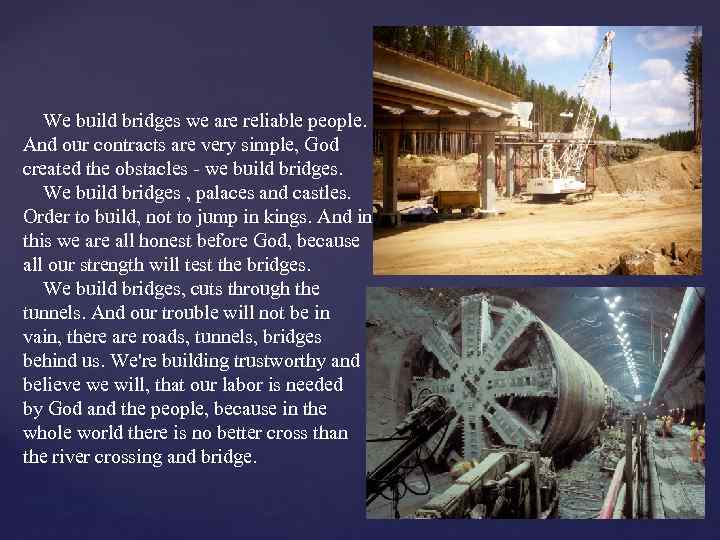 We build bridges we are reliable people. And our contracts are very simple, God created the obstacles - we build bridges.

We build bridges , palaces and castles. Order to build, not to jump in kings. And in this we are all honest before God, because all our strength will test the bridges.

We build bridges, cuts through the tunnels. And our trouble will not be in vain, there are roads, tunnels, bridges behind us. We're building trustworthy and believe we will, that our labor is needed by God and the people, because in the whole world there is no better cross than the river crossing and bridge.